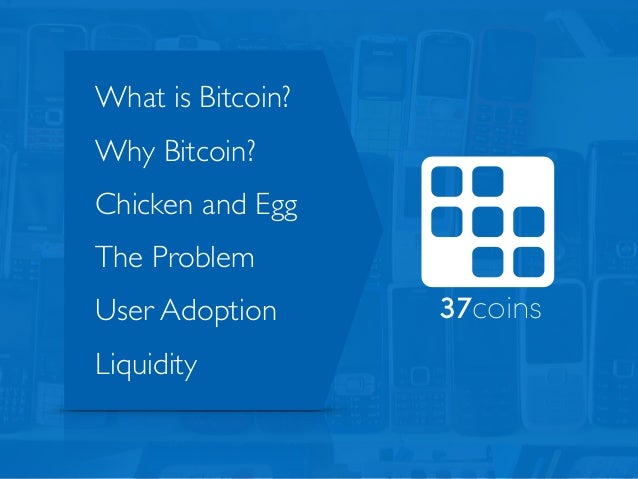 What is Bitcoin?

Why Bitcoin?

Chicken and Egg

The Problem

User Adoption

Liquidity

37coins